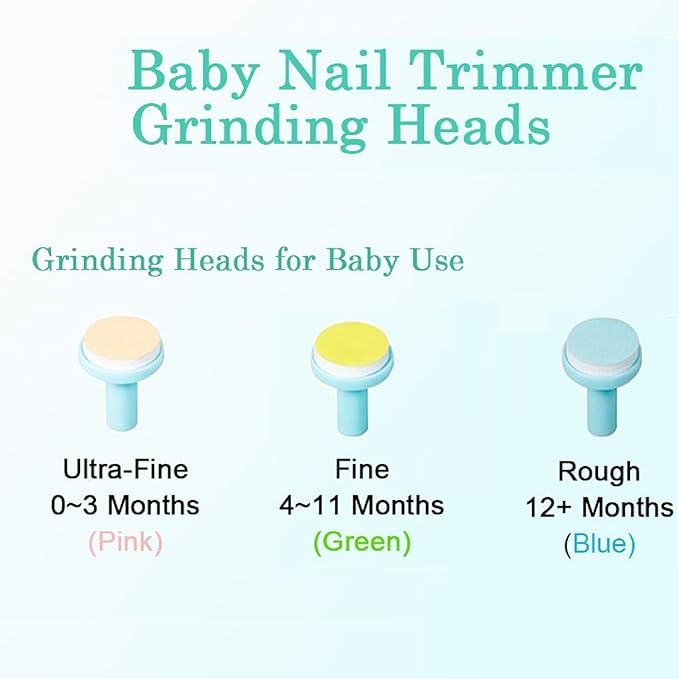 Baby Nail Trimmer
Grinding Heads

Grinding Heads for Baby Use

Ultra-Fine
0~3 Months
(Pink)

Fine
4~11 Months
(Green)

Rough
12+ Months
(Blue)